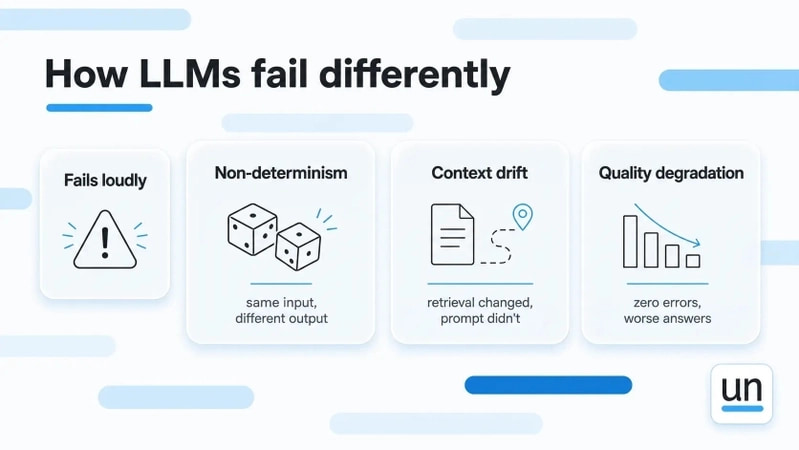 How LLMs fail differently

Fails loudly

Non-determinism

same input, different output

Context drift

retrieval changed, prompt didn't

Quality degradation

zero errors, worse answers

un